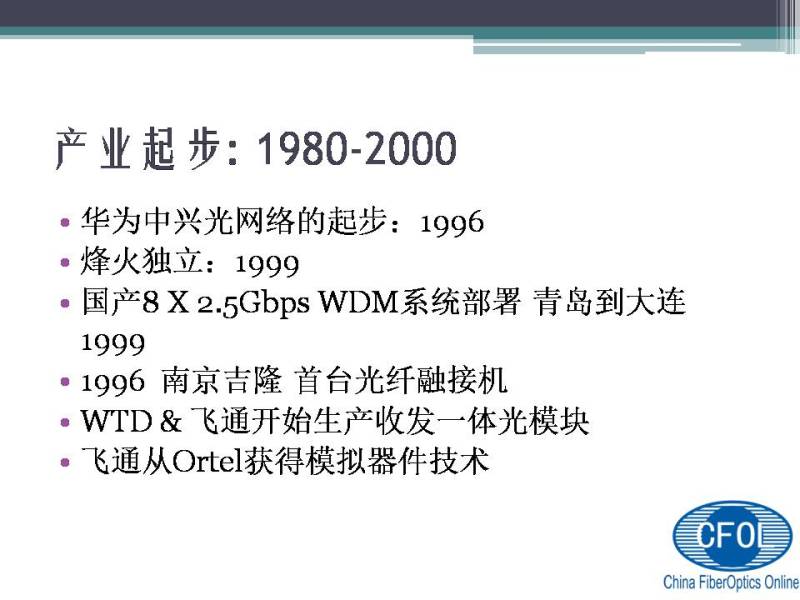 产业起步: 1980-2000

• 华为中兴光网络的起步：1996
• 烽火独立：1999
• 国产8 X 2.5Gbps WDM系统部署 青岛到大连 1999
• 1996 南京吉隆 首台光纤融接机
• WTD & 飞通开始生产收发一体光模块
• 飞通从Ortel获得模拟器件技术

CFOL
China FiberOptics Online